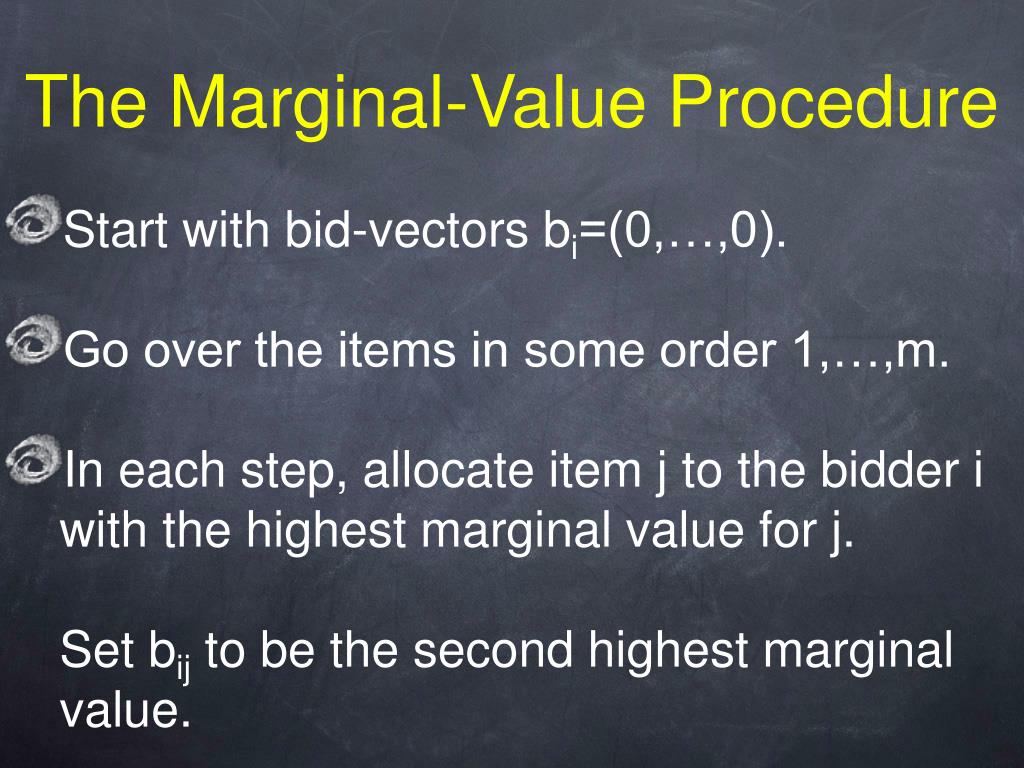 The Marginal-Value Procedure

Start with bid-vectors $b_i$=(0,…,0).

Go over the items in some order 1,…,m.

In each step, allocate item j to the bidder i with the highest marginal value for j.

Set $b_{ij}$ to be the second highest marginal value.